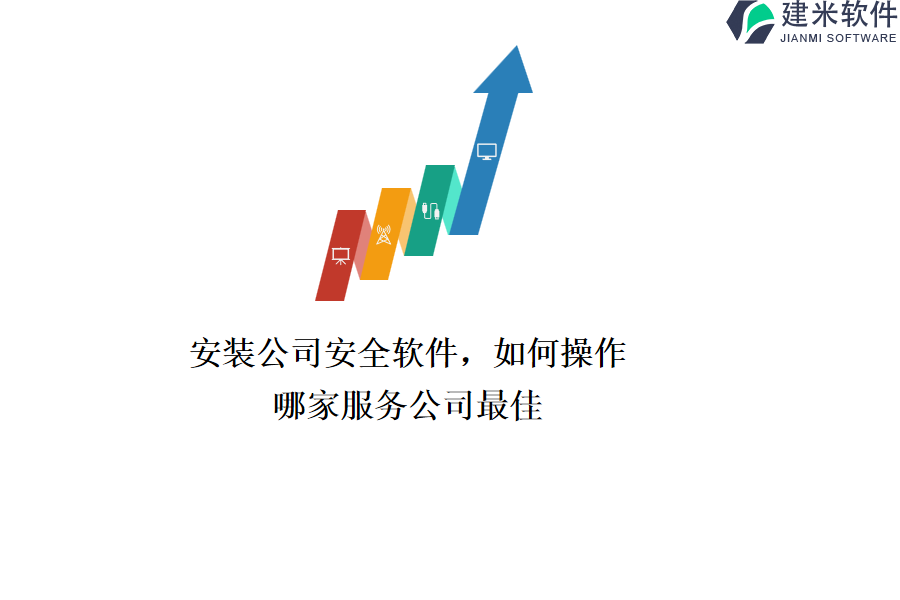 建米软件
JIANMI SOFTWARE

安装公司安全软件，如何操作
哪家服务公司最佳